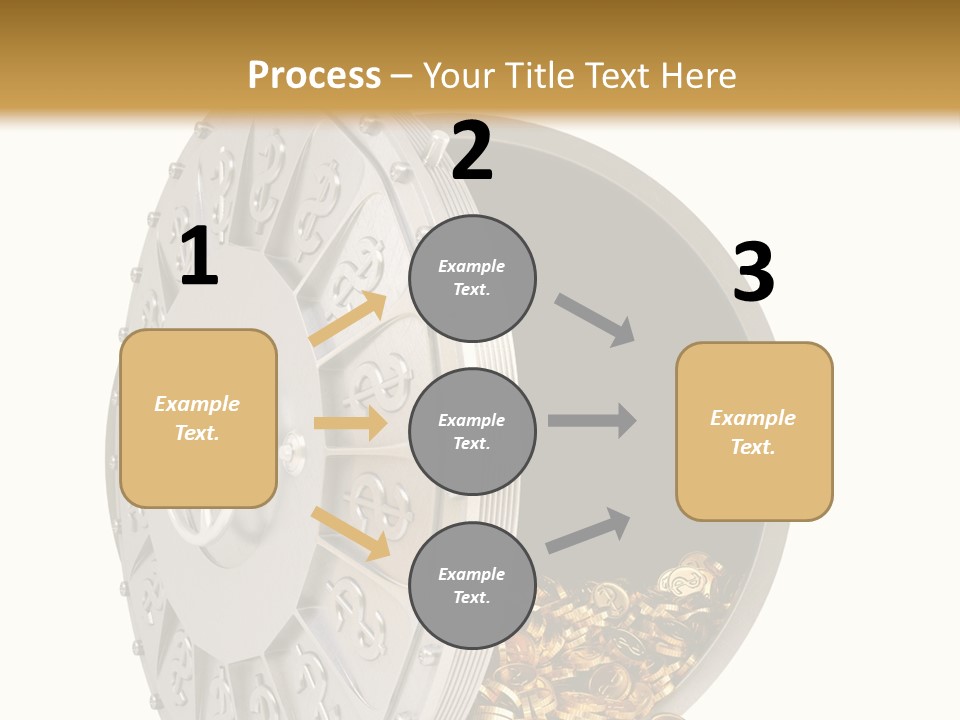 Process – Your Title Text Here

1

Example Text.

2

Example Text.

Example Text.

Example Text.

3

Example Text.